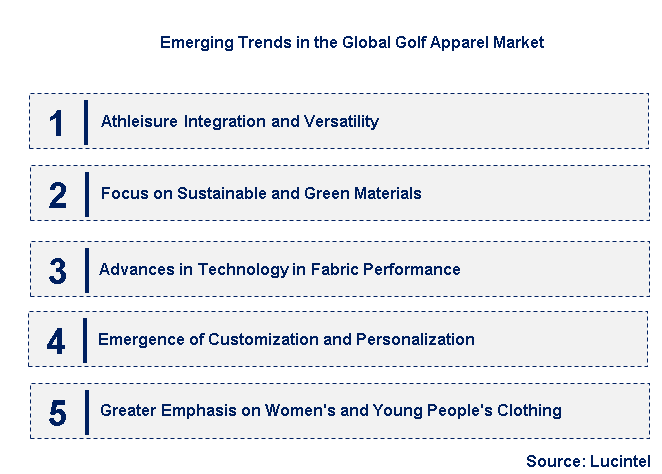 Emerging Trends in the Global Golf Apparel Market

1 Athleisure Integration and Versatility

2 Focus on Sustainable and Green Materials

3 Advances in Technology in Fabric Performance

4 Emergence of Customization and Personalization

5 Greater Emphasis on Women's and Young People's Clothing

Source: Lucintel